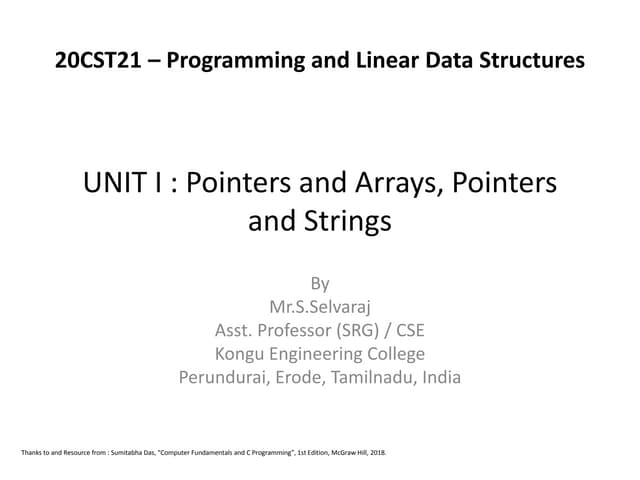 20CST21 – Programming and Linear Data Structures

UNIT I : Pointers and Arrays, Pointers and Strings

By
Mr.S.Selvaraj
Asst. Professor (SRG) / CSE
Kongu Engineering College
Perundurai, Erode, Tamilnadu, India

Thanks to and Resource from : Sumitabha Das, "Computer Fundamentals and C Programming", 1st Edition, McGraw Hill, 2018.